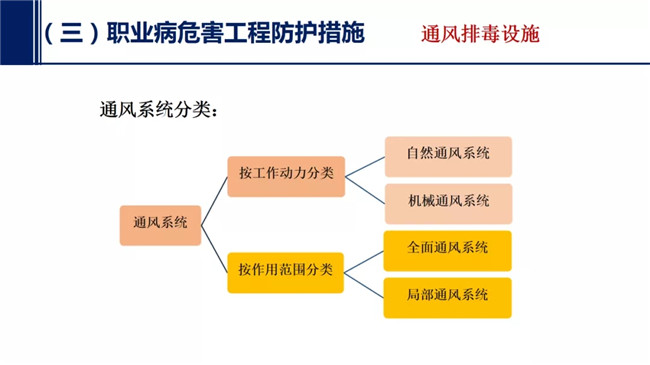 （三）职业病危害工程防护措施

通风排毒设施

通风系统分类：

通风系统

按工作动力分类

自然通风系统

机械通风系统

按作用范围分类

全面通风系统

局部通风系统